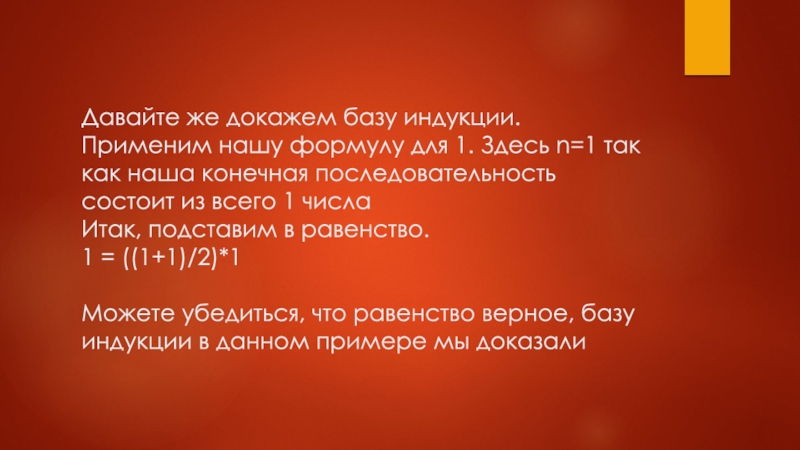 Давайте же докажем базу индукции.
Применим нашу формулу для 1. Здесь n=1 так как наша конечная последовательность состоит из всего 1 числа
Итак, подставим в равенство.
1 = ((1+1)/2)*1

Можете убедиться, что равенство верное, базу индукции в данном примере мы доказали